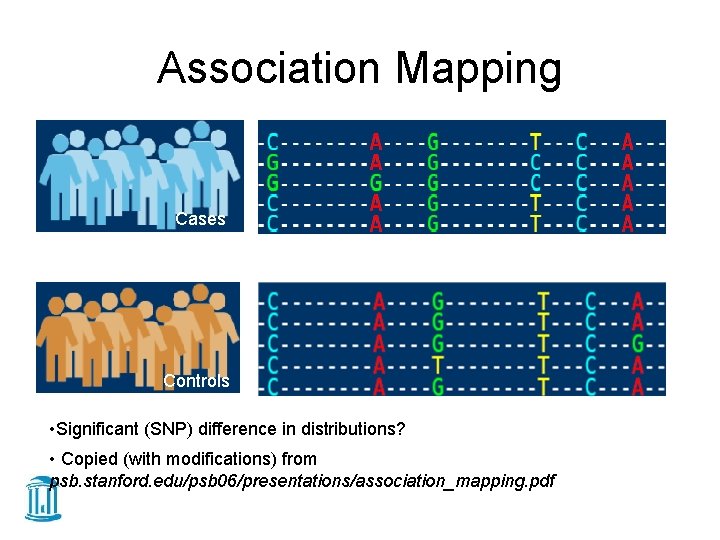 Association Mapping

Cases

-C--------A----G--------T---C---A---
-G--------A----G--------C---C---A---
-G--------G----G--------C---C---A---
-C--------A----G--------T---C---A---
-C--------A----G--------T---C---A---

Controls

-C--------A----G--------T---C---A--
-C--------A----G--------T---C---A--
-C--------A----G--------T---C---G--
-C--------A----T--------T---C---A--
-C--------A----G--------T---C---A--

•Significant (SNP) difference in distributions?

• Copied (with modifications) from psb.stanford.edu/psb06/presentations/association_mapping.pdf